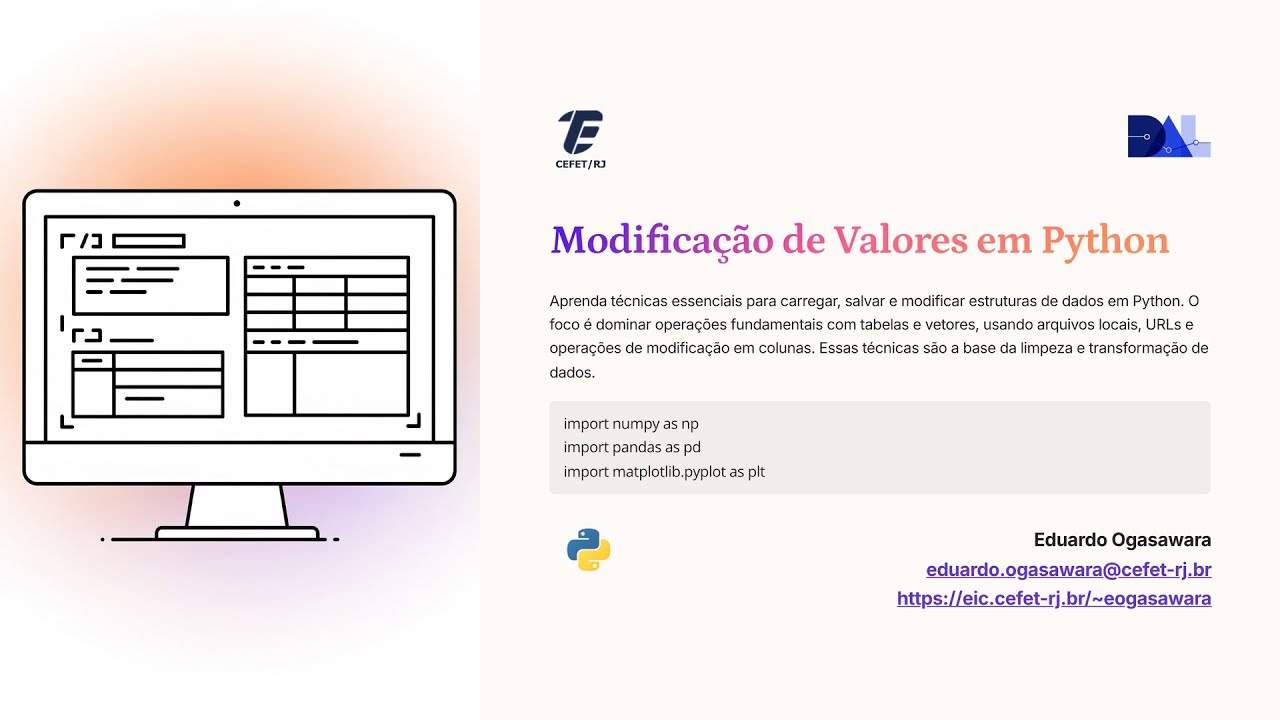 CEFET/RJ

DAL

Modificação de Valores em Python

Aprenda técnicas essenciais para carregar, salvar e modificar estruturas de dados em Python. O foco é dominar operações fundamentais com tabelas e vetores, usando arquivos locais, URLs e operações de modificação em colunas. Essas técnicas são a base da limpeza e transformação de dados.

import numpy as np
import pandas as pd
import matplotlib.pyplot as plt

Eduardo Ogasawara
eduardo.ogasawara@cefet-rj.br
https://eic.cefet-rj.br/~eogasawara